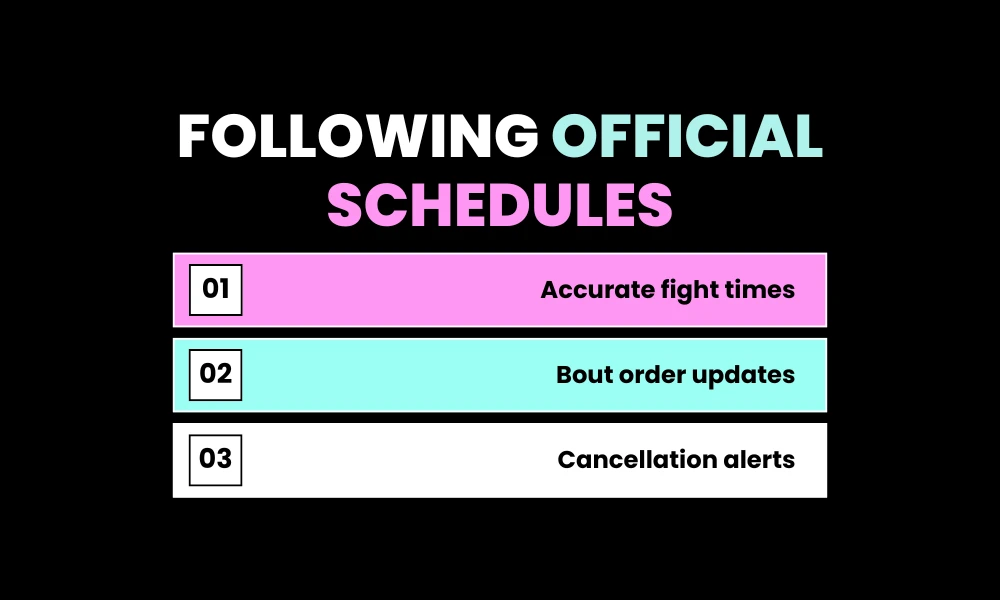 FOLLOWING OFFICIAL SCHEDULES

01 Accurate fight times

02 Bout order updates

03 Cancellation alerts